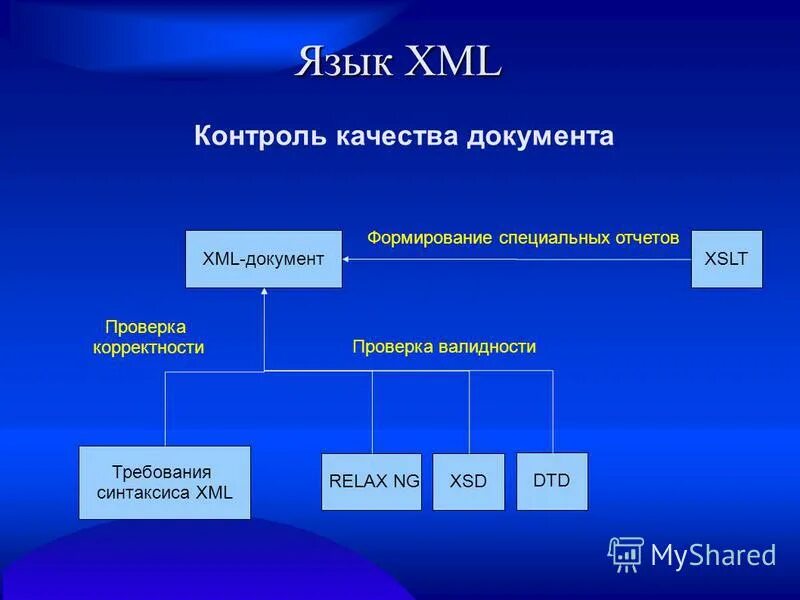 Язык XML

Контроль качества документа

XML-документ

Формирование специальных отчетов

XSLT

Проверка корректности

Проверка валидности

Требования синтаксиса XML

RELAX NG

XSD

DTD

MyShared